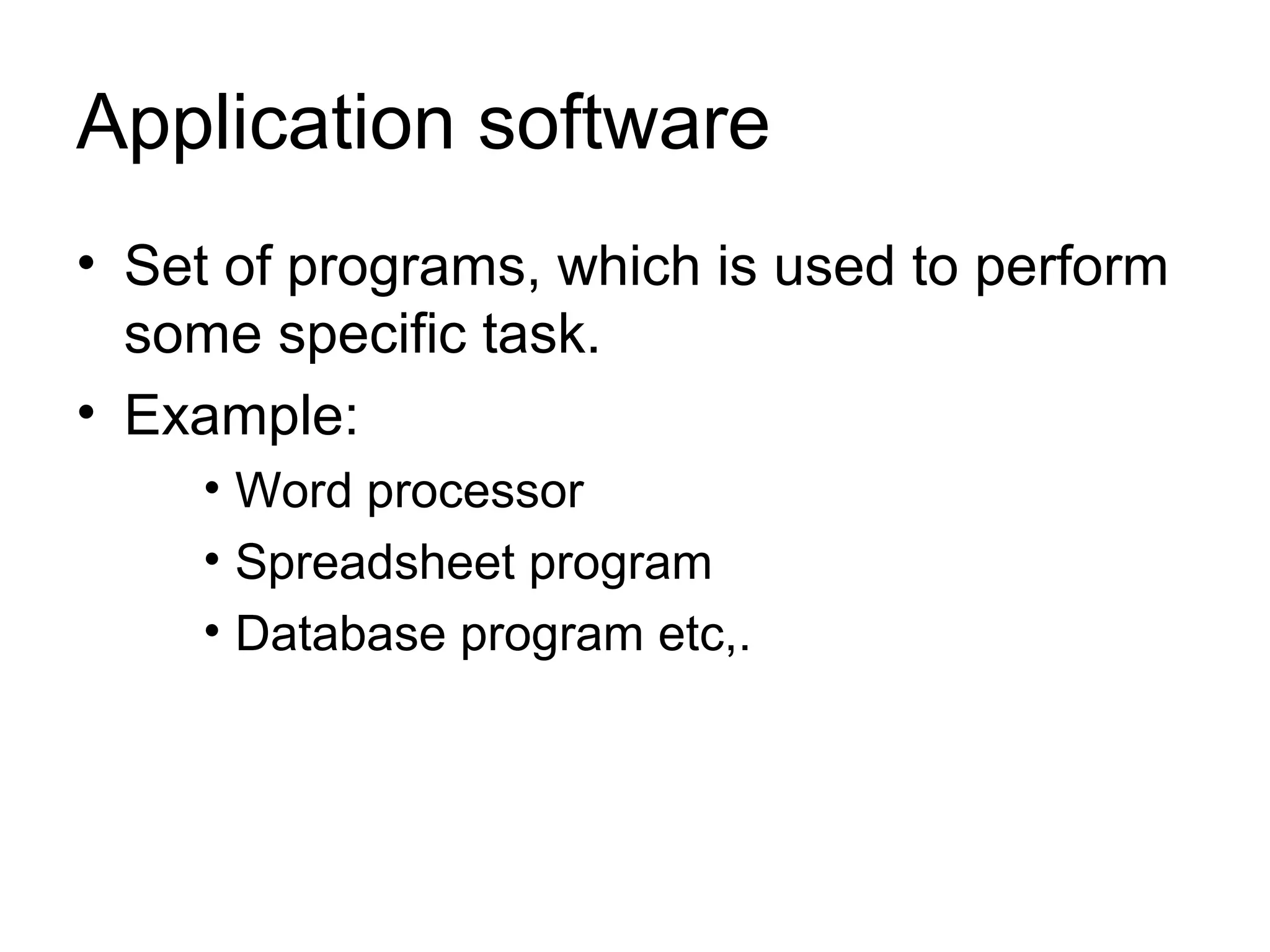 Application software

• Set of programs, which is used to perform some specific task.
• Example:
  • Word processor
  • Spreadsheet program
  • Database program etc,.